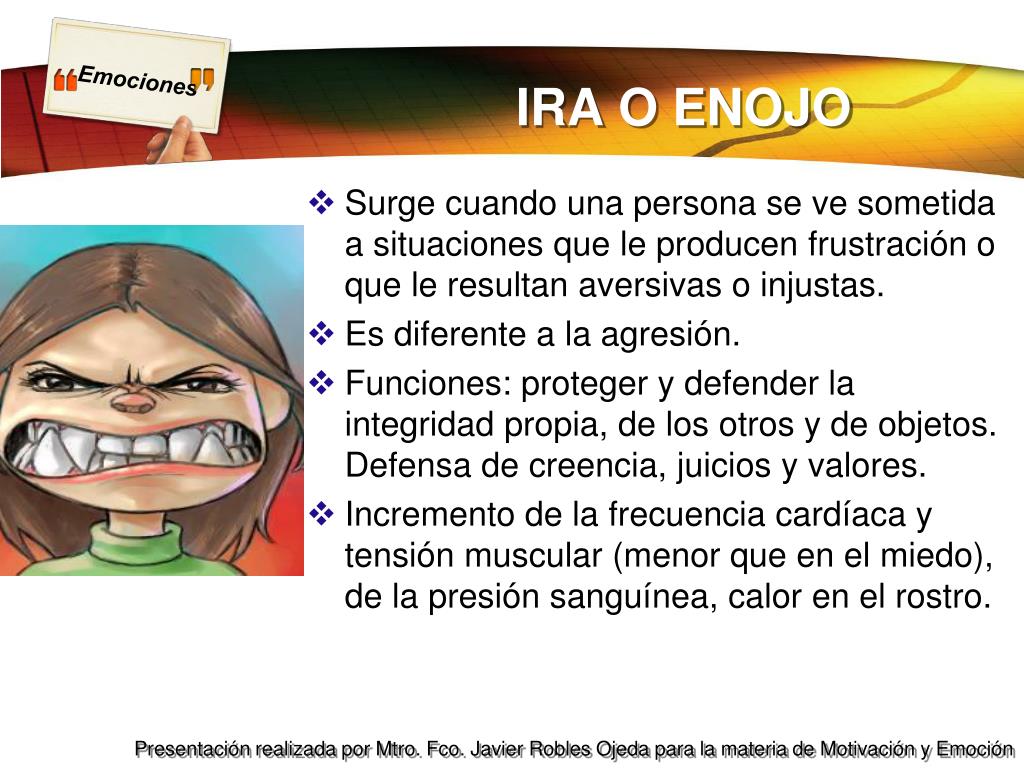 “Emociones”

IRA O ENOJO

❖ Surge cuando una persona se ve sometida a situaciones que le producen frustración o que le resultan aversivas o injustas.

❖ Es diferente a la agresión.

❖ Funciones: proteger y defender la integridad propia, de los otros y de objetos. Defensa de creencia, juicios y valores.

❖ Incremento de la frecuencia cardíaca y tensión muscular (menor que en el miedo), de la presión sanguínea, calor en el rostro.

Presentación realizada por Mtro. Fco. Javier Robles Ojeda para la materia de Motivación y Emoción